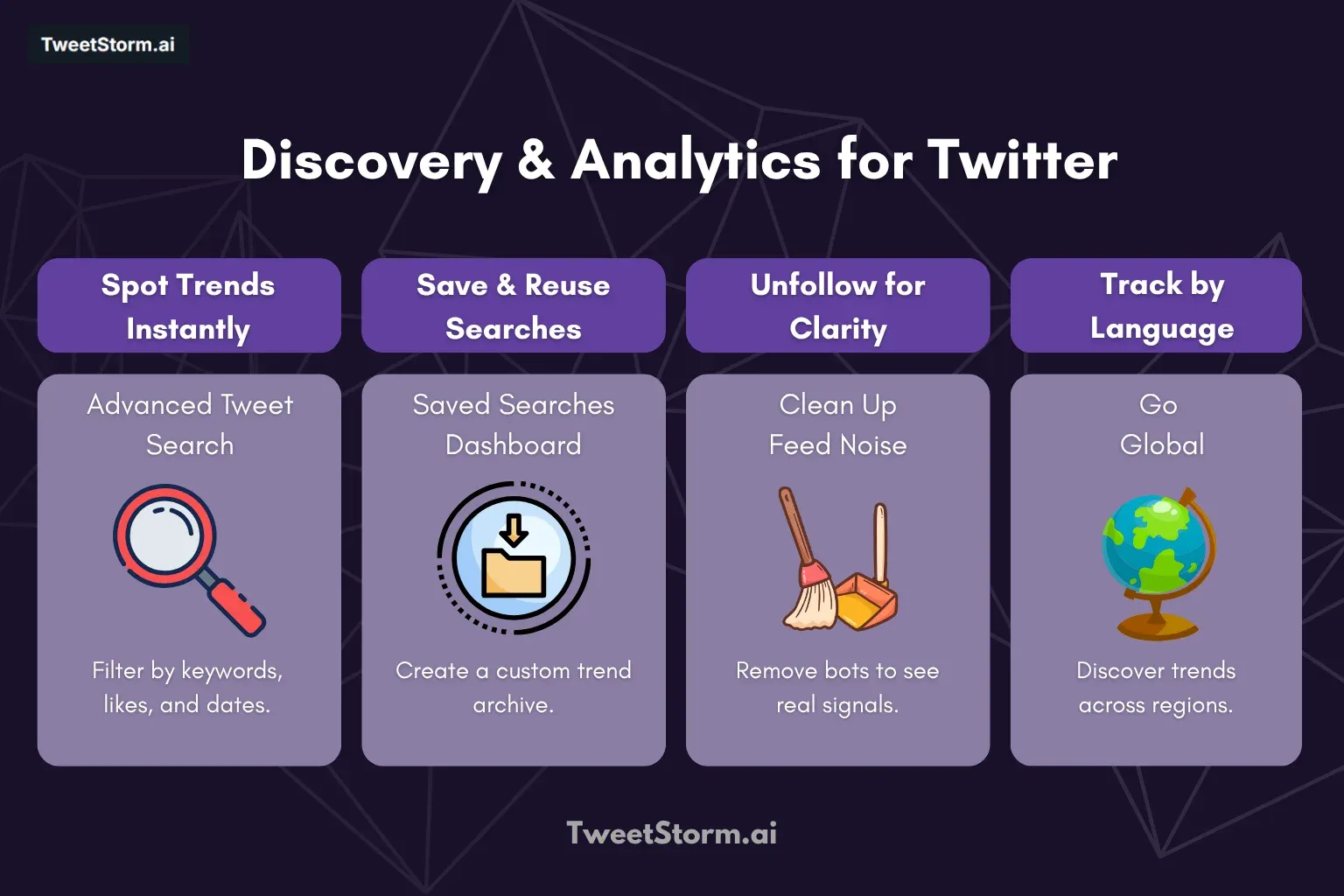 TweetStorm.ai

Discovery & Analytics for Twitter

Spot Trends Instantly

Advanced Tweet Search

Filter by keywords, likes, and dates.

Save & Reuse Searches

Saved Searches Dashboard

Create a custom trend archive.

Unfollow for Clarity

Clean Up Feed Noise

Remove bots to see real signals.

Track by Language

Go Global

Discover trends across regions.

TweetStorm.ai